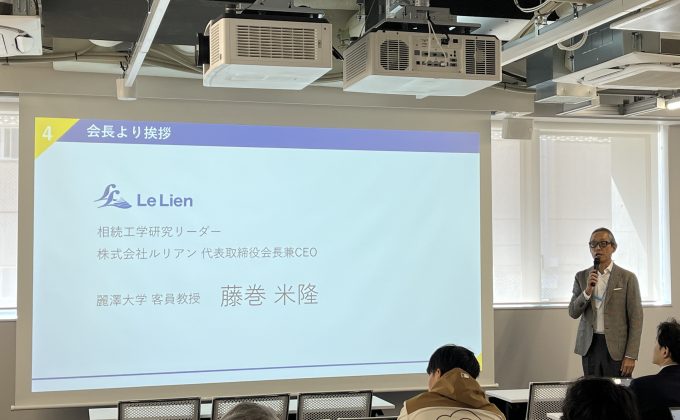 4 会長より挨拶

Le Lien

相続工学研究リーダー
株式会社ルリアン 代表取締役会長兼CEO

麗澤大学 客員教授 藤巻 米隆